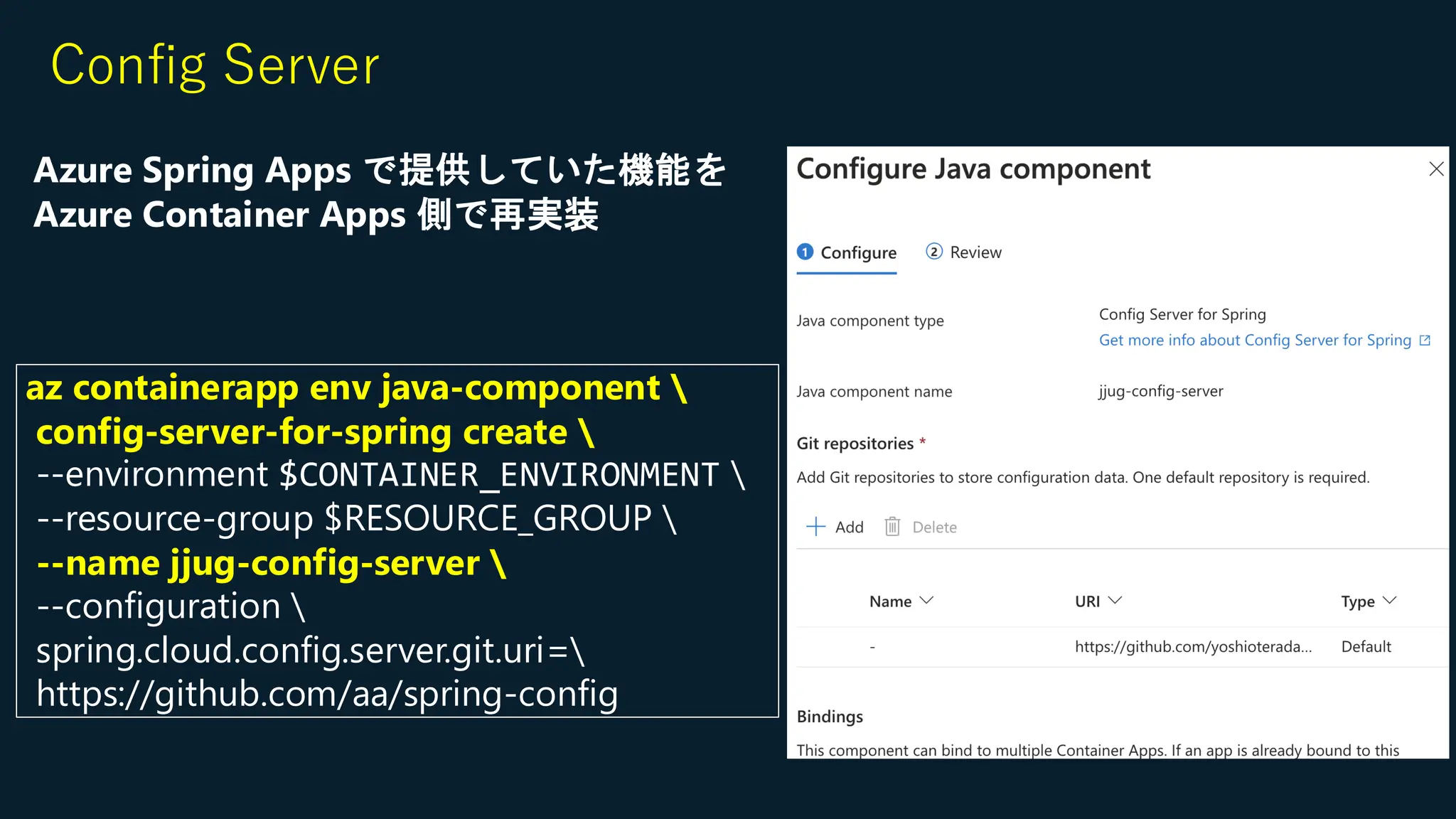 Config Server

Azure Spring Apps で提供していた機能を Azure Container Apps 側で再実装

az containerapp env java-component \
config-server-for-spring create \
--environment $CONTAINER_ENVIRONMENT \
--resource-group $RESOURCE_GROUP \
--name jjug-config-server \
--configuration \
spring.cloud.config.server.git.uri=\
https://github.com/aa/spring-config

Configure Java component

1 Configure
2 Review

Java component type
Config Server for Spring
Get more info about Config Server for Spring

Java component name
jjug-config-server

Git repositories *
Add Git repositories to store configuration data. One default repository is required.

+ Add
Delete

| Name | URI | Type |
|---|---|---|
| - | https://github.com/yoshioterada... | Default |

Bindings
This component can bind to multiple Container Apps. If an app is already bound to this